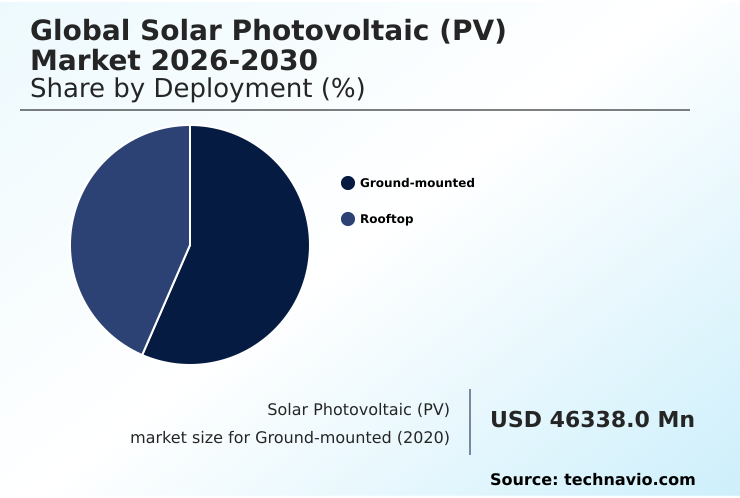 Global Solar Photovoltaic (PV) Market 2026-2030
Share by Deployment (%)

Ground-mounted

Rooftop

Solar Photovoltaic (PV) market size for Ground-mounted (2020)

USD 46338.0 Mn

Source: technavio.com